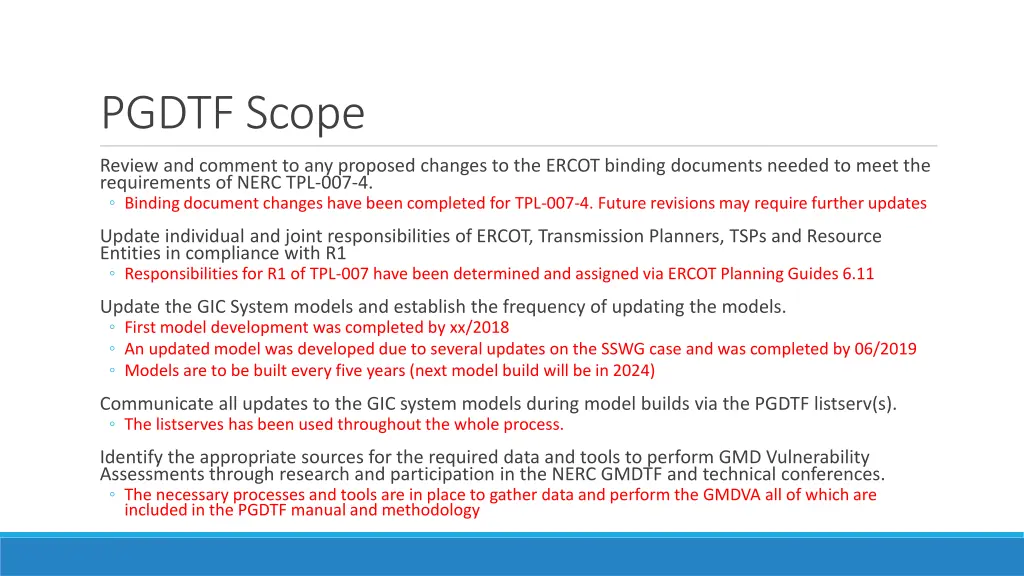 PGDTF Scope

Review and comment to any proposed changes to the ERCOT binding documents needed to meet the requirements of NERC TPL-007-4.
◦ Binding document changes have been completed for TPL-007-4. Future revisions may require further updates

Update individual and joint responsibilities of ERCOT, Transmission Planners, TSPs and Resource Entities in compliance with R1
◦ Responsibilities for R1 of TPL-007 have been determined and assigned via ERCOT Planning Guides 6.11

Update the GIC System models and establish the frequency of updating the models.
◦ First model development was completed by xx/2018
◦ An updated model was developed due to several updates on the SSWG case and was completed by 06/2019
◦ Models are to be built every five years (next model build will be in 2024)

Communicate all updates to the GIC system models during model builds via the PGDTF listserv(s).
◦ The listserves has been used throughout the whole process.

Identify the appropriate sources for the required data and tools to perform GMD Vulnerability Assessments through research and participation in the NERC GMDTF and technical conferences.
◦ The necessary processes and tools are in place to gather data and perform the GMDVA all of which are included in the PGDTF manual and methodology